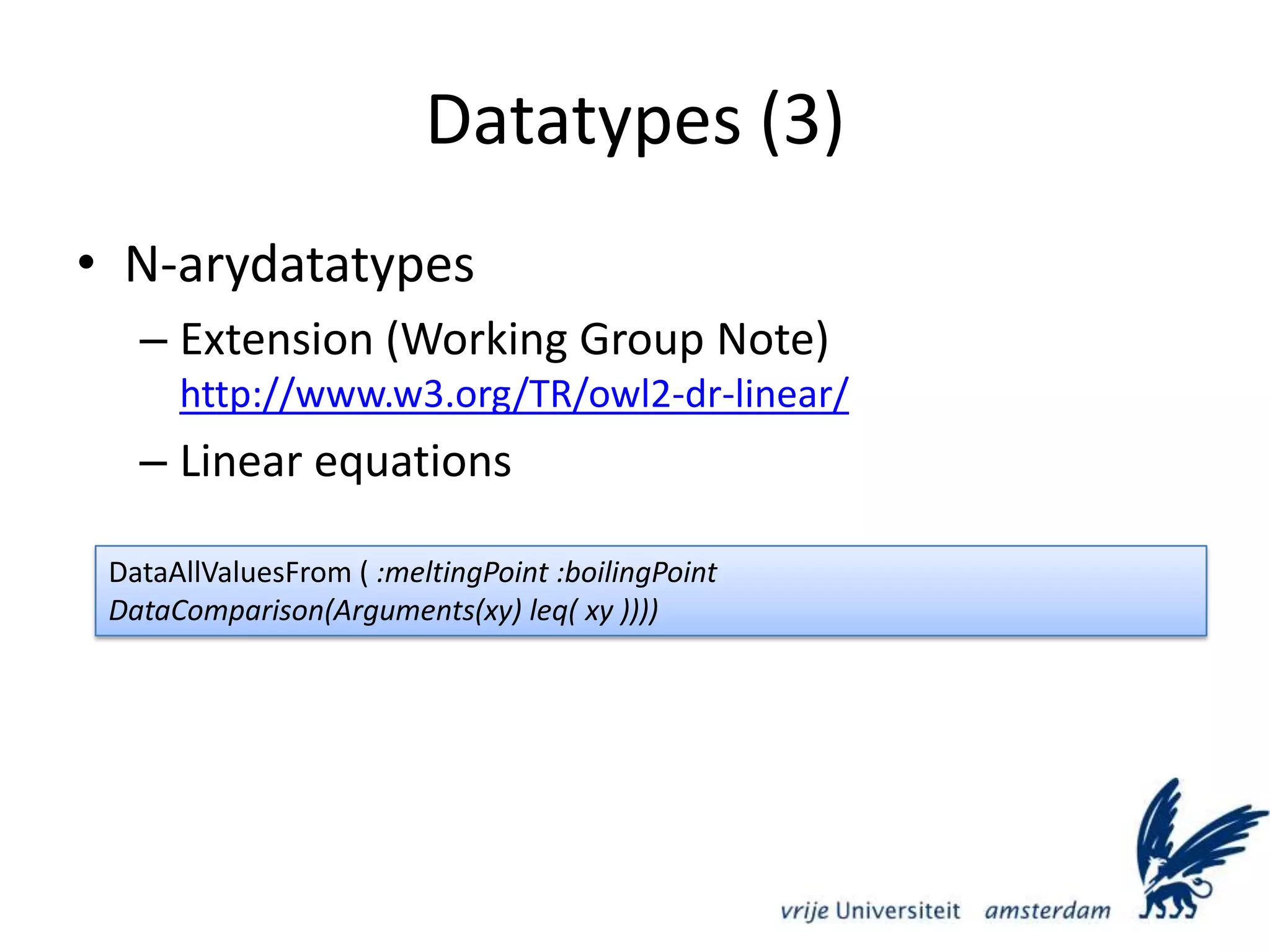 Datatypes (3)

• N-arydatatypes

– Extension (Working Group Note) http://www.w3.org/TR/owl2-dr-linear/

– Linear equations

DataAllValuesFrom ( :meltingPoint :boilingPoint DataComparison(Arguments(xy) leq( xy ))))

vrije Universiteit amsterdam